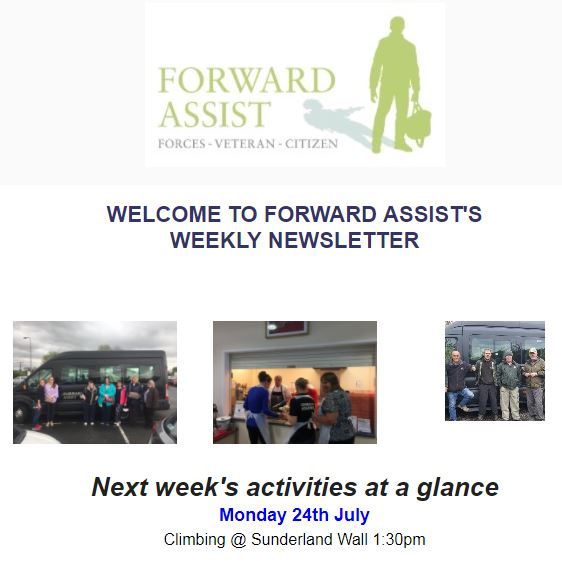 FORWARD ASSIST
FORCES - VETERAN - CITIZEN

WELCOME TO FORWARD ASSIST'S WEEKLY NEWSLETTER

Next week's activities at a glance
Monday 24th July
Climbing @ Sunderland Wall 1:30pm